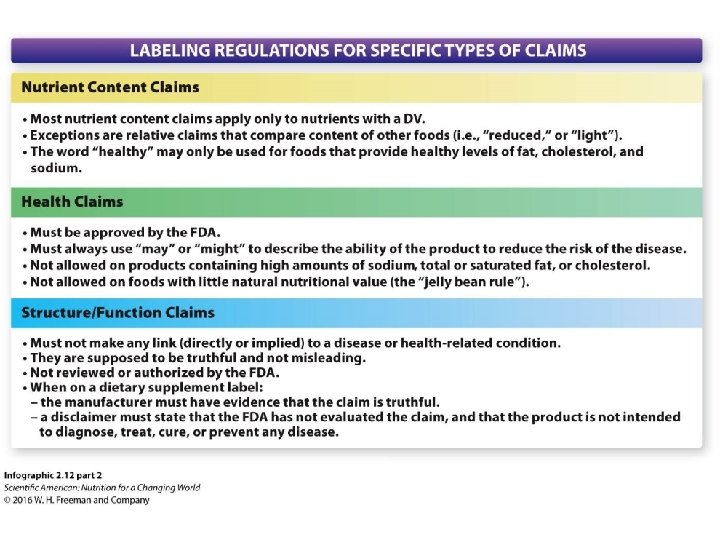 LABELING REGULATIONS FOR SPECIFIC TYPES OF CLAIMS

Nutrient Content Claims

• Most nutrient content claims apply only to nutrients with a DV.
• Exceptions are relative claims that compare content of other foods (i.e., "reduced," or "light").
• The word "healthy" may only be used for foods that provide healthy levels of fat, cholesterol, and sodium.

Health Claims

• Must be approved by the FDA.
• Must always use "may" or "might" to describe the ability of the product to reduce the risk of the disease.
• Not allowed on products containing high amounts of sodium, total or saturated fat, or cholesterol.
• Not allowed on foods with little natural nutritional value (the "jelly bean rule").

Structure/Function Claims

• Must not make any link (directly or implied) to a disease or health-related condition.
• They are supposed to be truthful and not misleading.
• Not reviewed or authorized by the FDA.
• When on a dietary supplement label:
– the manufacturer must have evidence that the claim is truthful.
– a disclaimer must state that the FDA has not evaluated the claim, and that the product is not intended to diagnose, treat, cure, or prevent any disease.

Infographic 2.12 part 2
Scientific American: Nutrition for a Changing World
© 2016 W. H. Freeman and Company